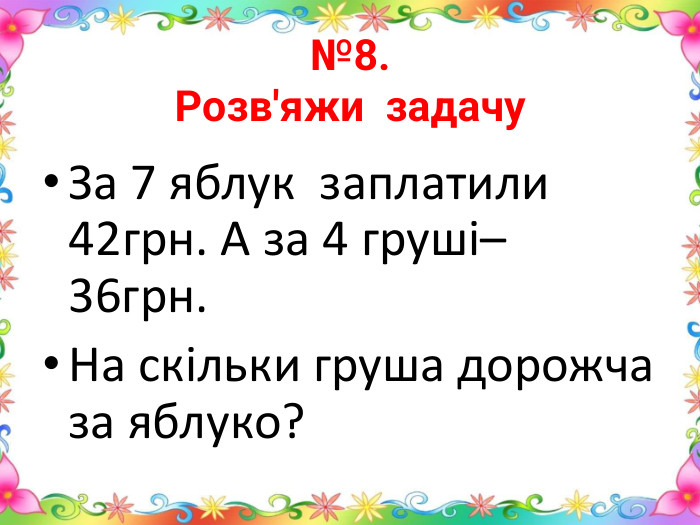 №8.
Розв'яжи задачу

• За 7 яблук заплатили 42грн. А за 4 груші– 36грн.

• На скільки груша дорожча за яблуко?